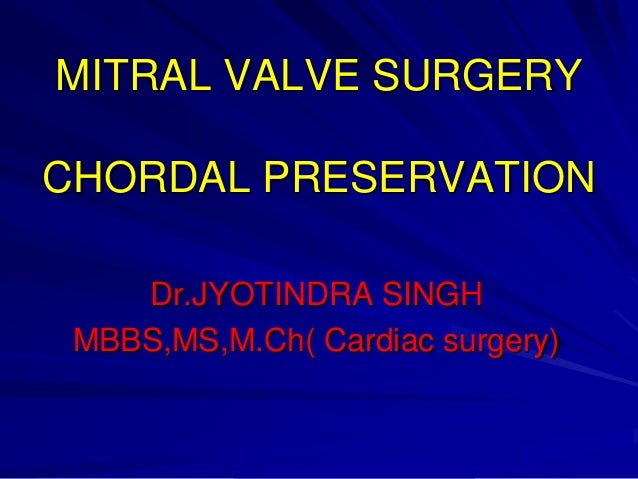 MITRAL VALVE SURGERY

CHORDAL PRESERVATION

Dr.JYOTINDRA SINGH
MBBS,MS,M.Ch( Cardiac surgery)